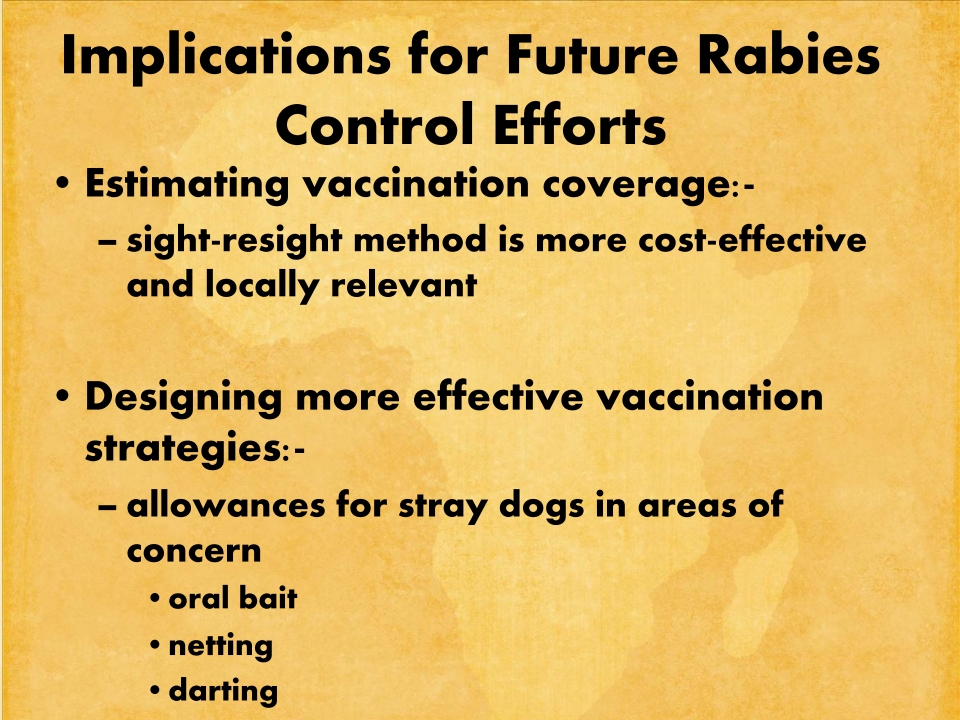 Implications for Future Rabies Control Efforts

• Estimating vaccination coverage:-
– sight-resight method is more cost-effective and locally relevant

• Designing more effective vaccination strategies:-
– allowances for stray dogs in areas of concern
• oral bait
• netting
• darting